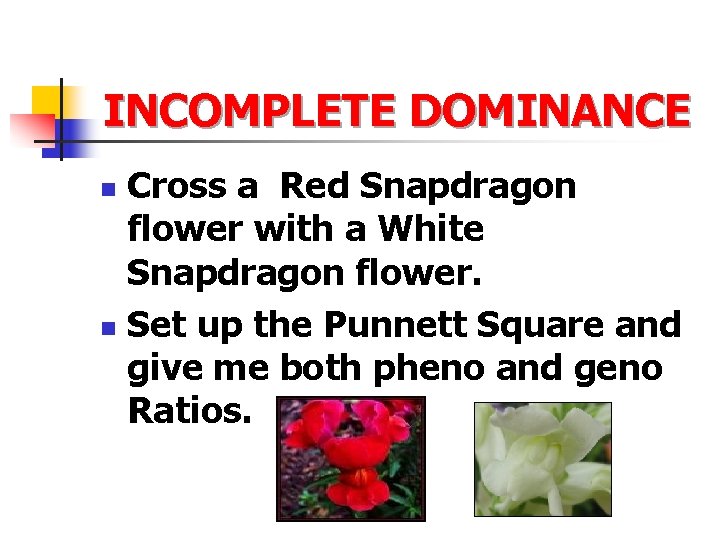 INCOMPLETE DOMINANCE

Cross a  Red Snapdragon flower with a White Snapdragon flower.

Set up the Punnett Square and give me both pheno and geno Ratios.